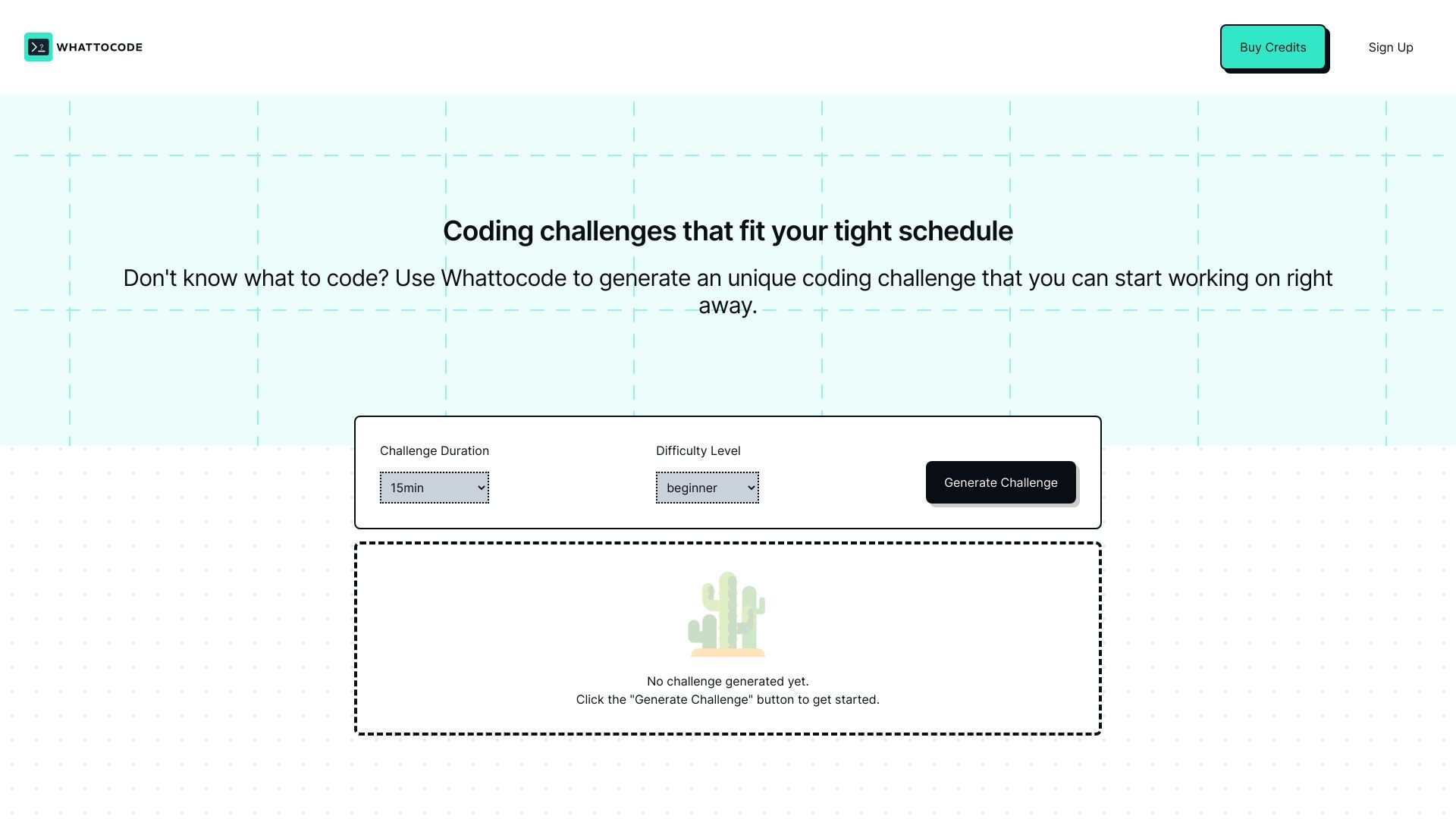 WHATTOCODE

Buy Credits

Sign Up

Coding challenges that fit your tight schedule

Don't know what to code? Use Whattocode to generate an unique coding challenge that you can start working on right away.

Challenge Duration

15min

Difficulty Level

beginner

Generate Challenge

No challenge generated yet.
Click the "Generate Challenge" button to get started.